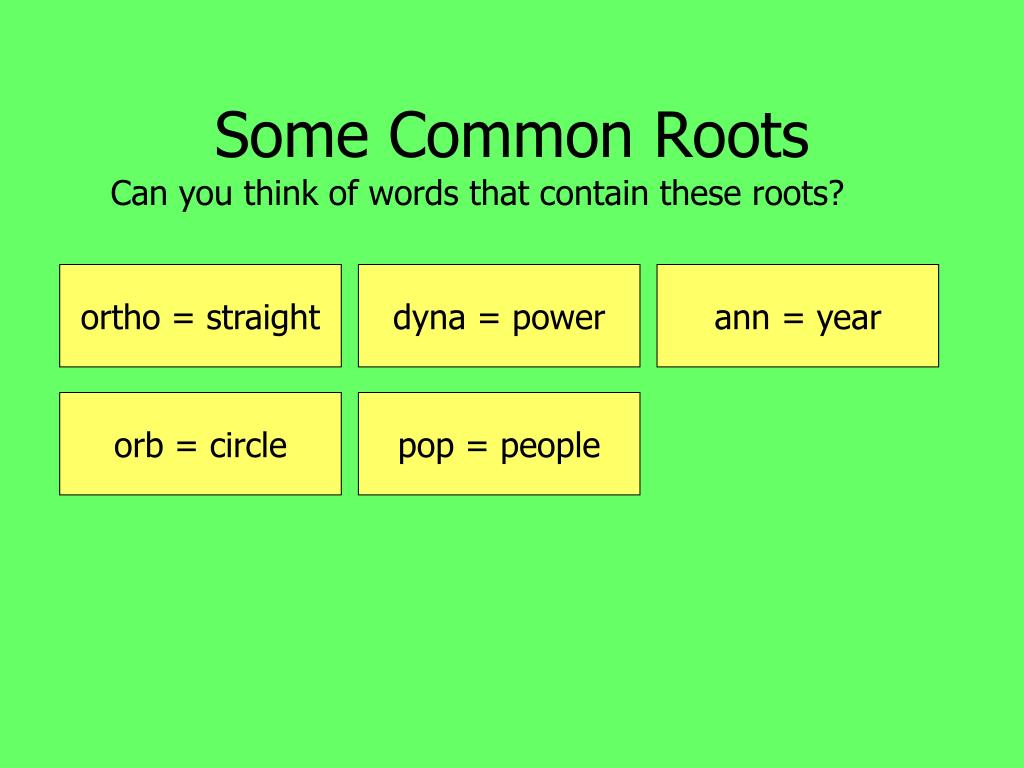 Some Common Roots

Can you think of words that contain these roots?

ortho = straight

dyna = power

ann = year

orb = circle

pop = people